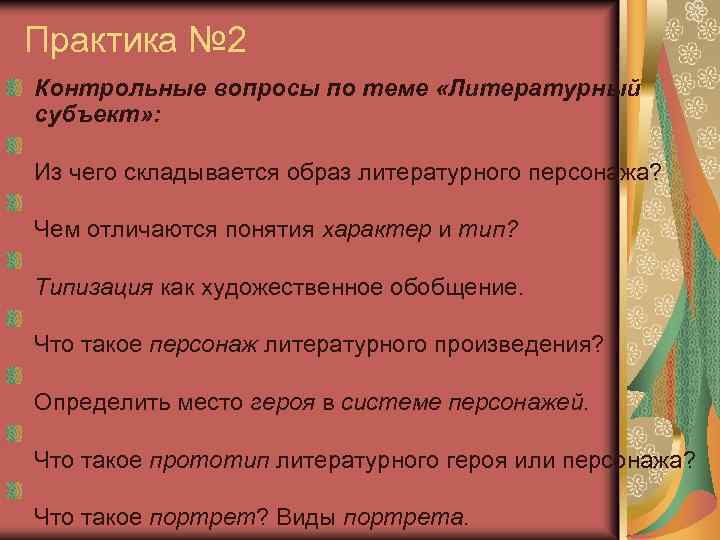 Практика №2

Контрольные вопросы по теме «Литературный субъект»:

Из чего складывается образ литературного персонажа?

Чем отличаются понятия характер и тип?

Типизация как художественное обобщение.

Что такое персонаж литературного произведения?

Определить место героя в системе персонажей.

Что такое прототип литературного героя или персонажа?

Что такое портрет? Виды портрета.